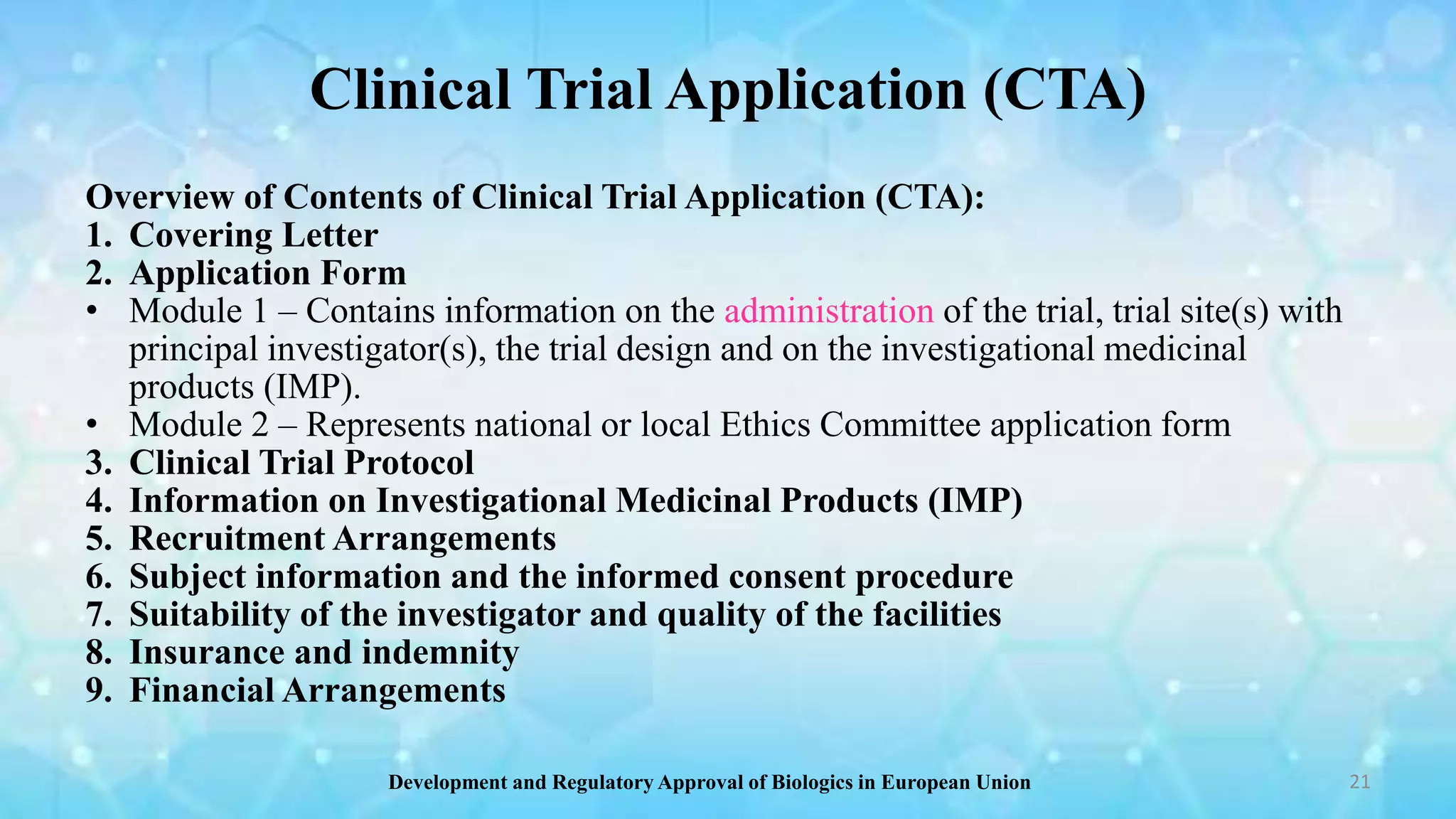 Clinical Trial Application (CTA)

Overview of Contents of Clinical Trial Application (CTA):
1. Covering Letter
2. Application Form
• Module 1 – Contains information on the administration of the trial, trial site(s) with principal investigator(s), the trial design and on the investigational medicinal products (IMP).
• Module 2 – Represents national or local Ethics Committee application form
3. Clinical Trial Protocol
4. Information on Investigational Medicinal Products (IMP)
5. Recruitment Arrangements
6. Subject information and the informed consent procedure
7. Suitability of the investigator and quality of the facilities
8. Insurance and indemnity
9. Financial Arrangements

Development and Regulatory Approval of Biologics in European Union

21